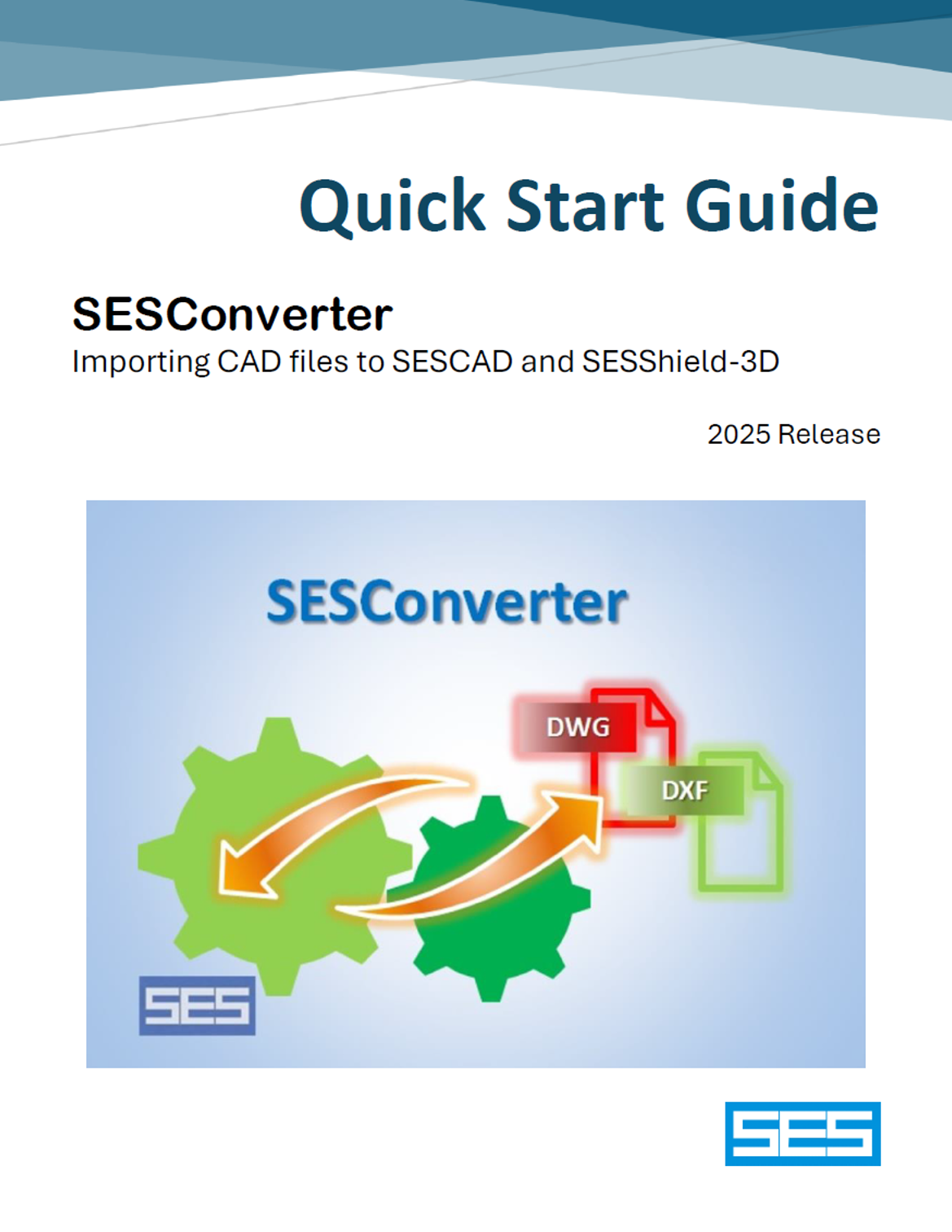 Quick Start Guide

SESConverter
Importing CAD files to SESCAD and SESShield-3D

2025 Release

SESConverter

DWG

DXF

SES

SES